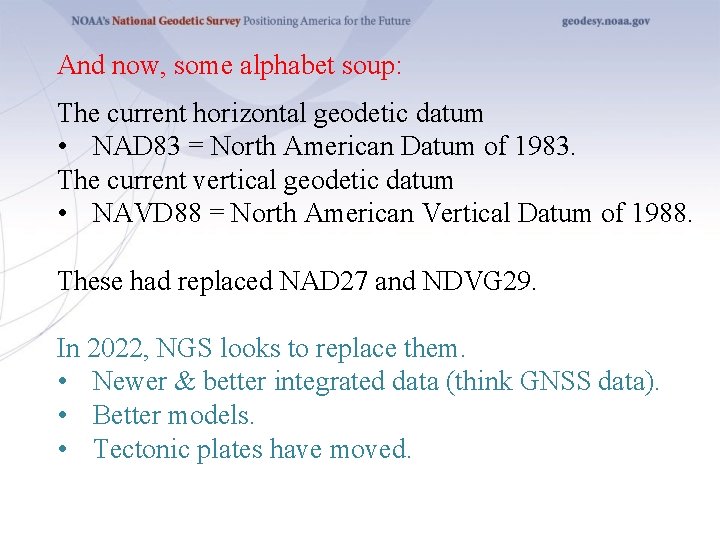 NOAA's National Geodetic Survey Positioning America for the Future geodesy.noaa.gov

And now, some alphabet soup:

The current horizontal geodetic datum
• NAD83 = North American Datum of 1983.
The current vertical geodetic datum
• NAVD88 = North American Vertical Datum of 1988.

These had replaced NAD27 and NDVG29.

In 2022, NGS looks to replace them.
• Newer & better integrated data (think GNSS data).
• Better models.
• Tectonic plates have moved.